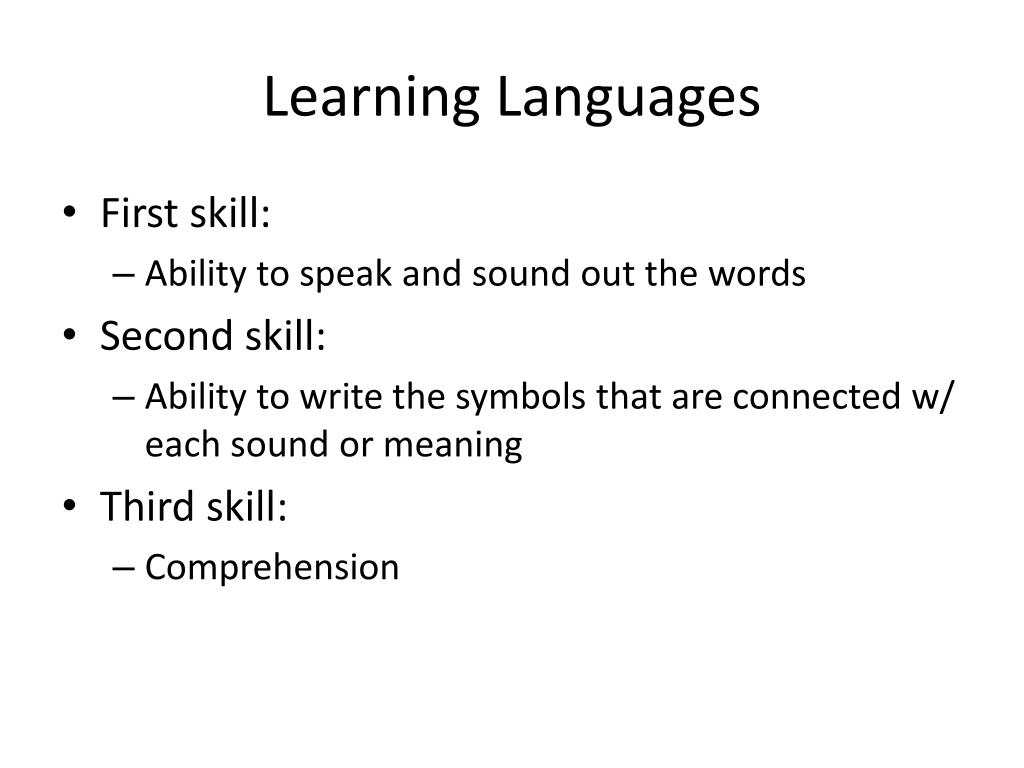 Learning Languages

• First skill:
  – Ability to speak and sound out the words
• Second skill:
  – Ability to write the symbols that are connected w/ each sound or meaning
• Third skill:
  – Comprehension